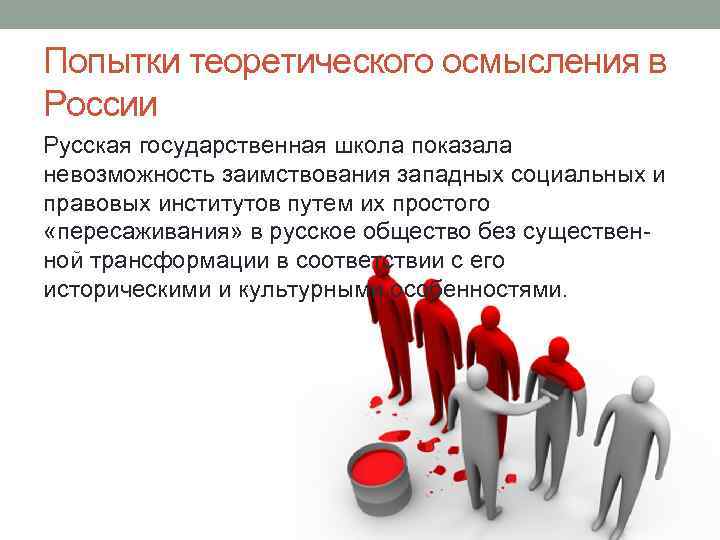 Попытки теоретического осмысления в России

Русская государственная школа показала невозможность заимствования западных социальных и правовых институтов путем их простого «пересаживания» в русское общество без существенной трансформации в соответствии с его историческими и культурными особенностями.